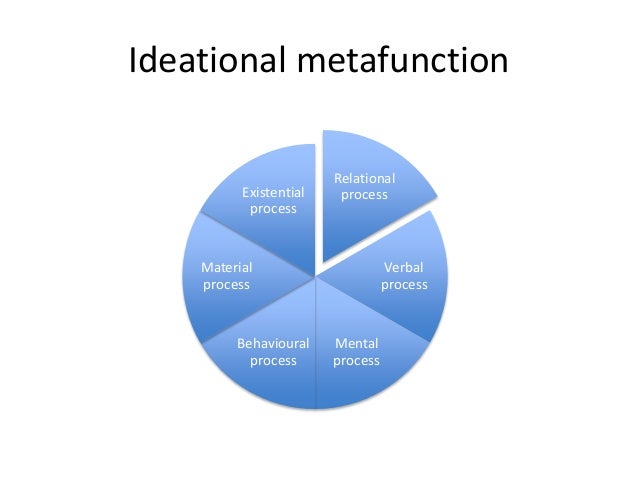 Ideational metafunction

Relational process

Verbal process

Mental process

Behavioural process

Material process

Existential process